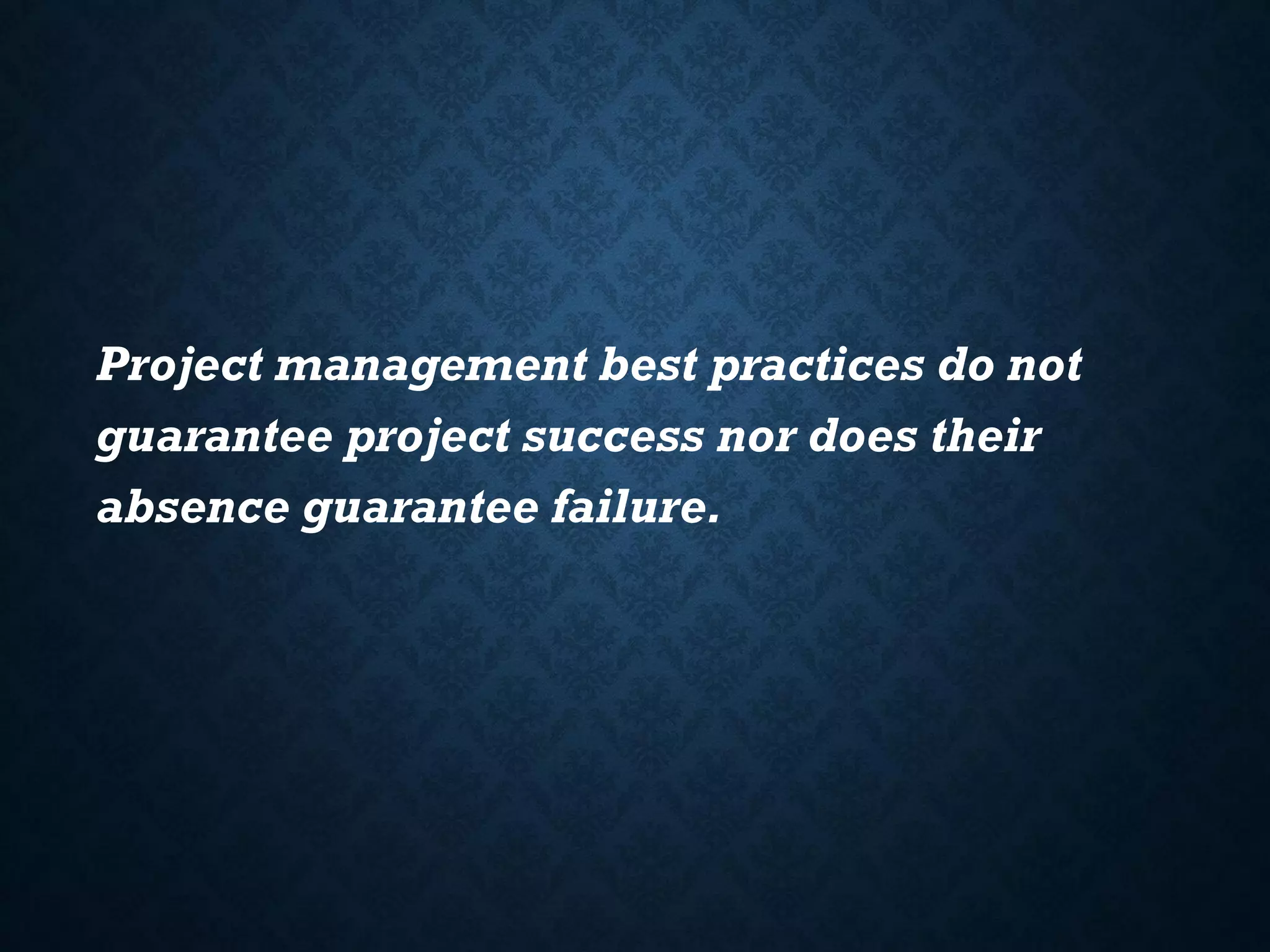 Project management best practices do not guarantee project success nor does their absence guarantee failure.